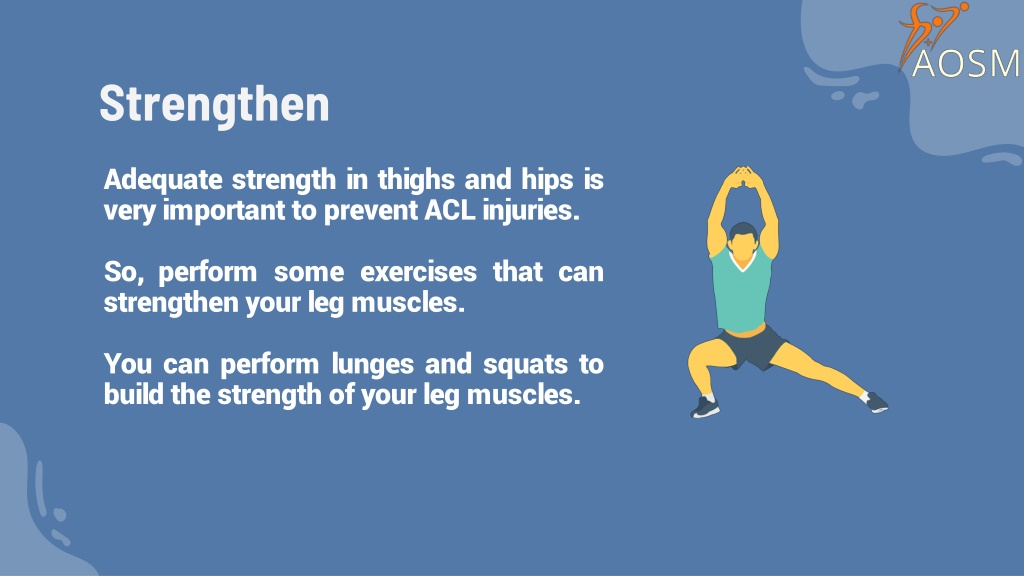 AOSM

Strengthen

Adequate strength in thighs and hips is very important to prevent ACL injuries.

So, perform some exercises that can strengthen your leg muscles.

You can perform lunges and squats to build the strength of your leg muscles.